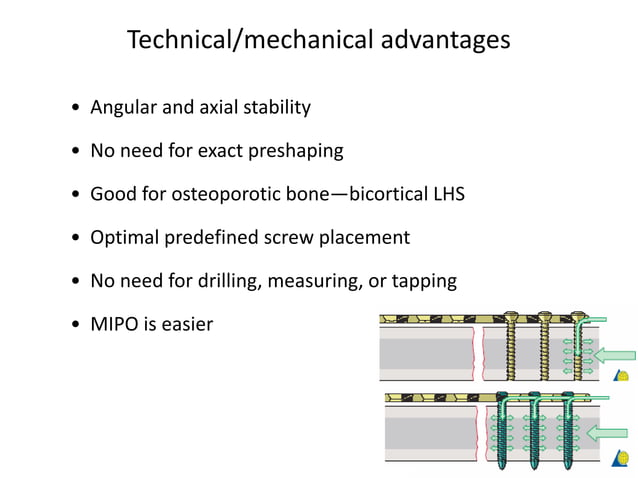 Technical/mechanical advantages

• Angular and axial stability

• No need for exact preshaping

• Good for osteoporotic bone—bicortical LHS

• Optimal predefined screw placement

• No need for drilling, measuring, or tapping

• MIPO is easier